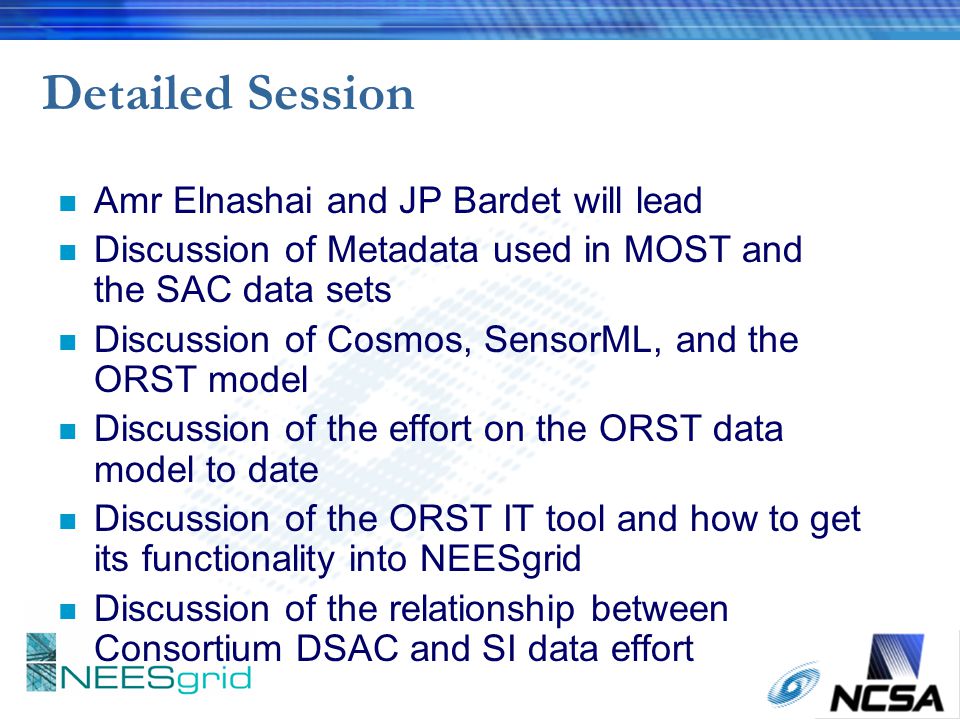 Detailed Session

- Amr Elnashai and JP Bardet will lead
- Discussion of Metadata used in MOST and the SAC data sets
- Discussion of Cosmos, SensorML, and the ORST model
- Discussion of the effort on the ORST data model to date
- Discussion of the ORST IT tool and how to get its functionality into NEESgrid
- Discussion of the relationship between Consortium DSAC and SI data effort

NEESgrid

NCSA